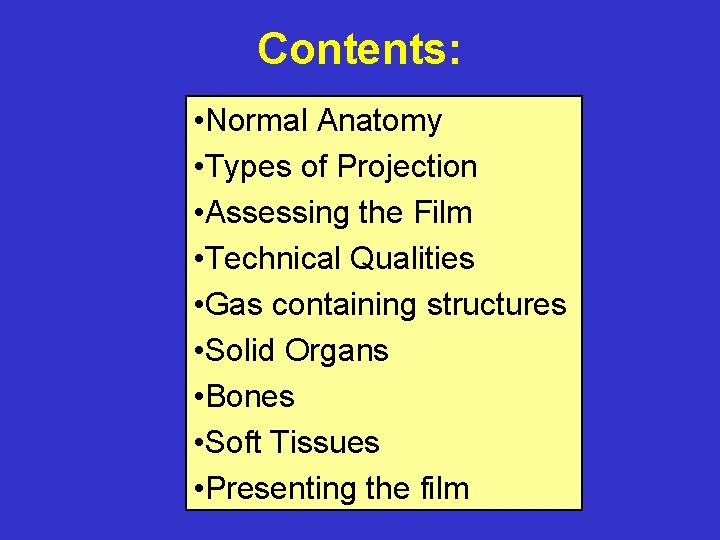 Contents:

•Normal Anatomy
•Types of Projection
•Assessing the Film
•Technical Qualities
•Gas containing structures
•Solid Organs
•Bones
•Soft Tissues
•Presenting the film